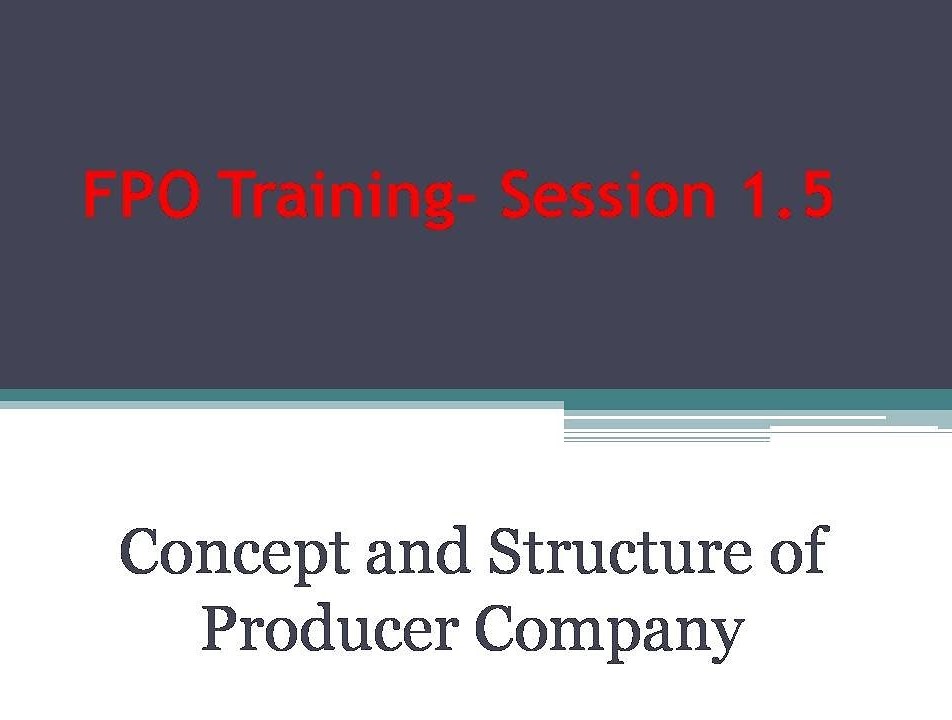 FPO Training- Session 1.5

Concept and Structure of Producer Company